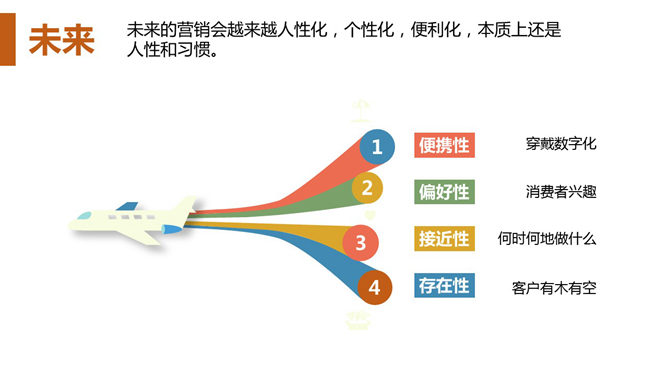 未来

未来的营销会越来越人性化，个性化，便利化，本质上还是人性和习惯。

1 便携性 穿戴数字化

2 偏好性 消费者兴趣

3 接近性 何时何地做什么

4 存在性 客户有木有空